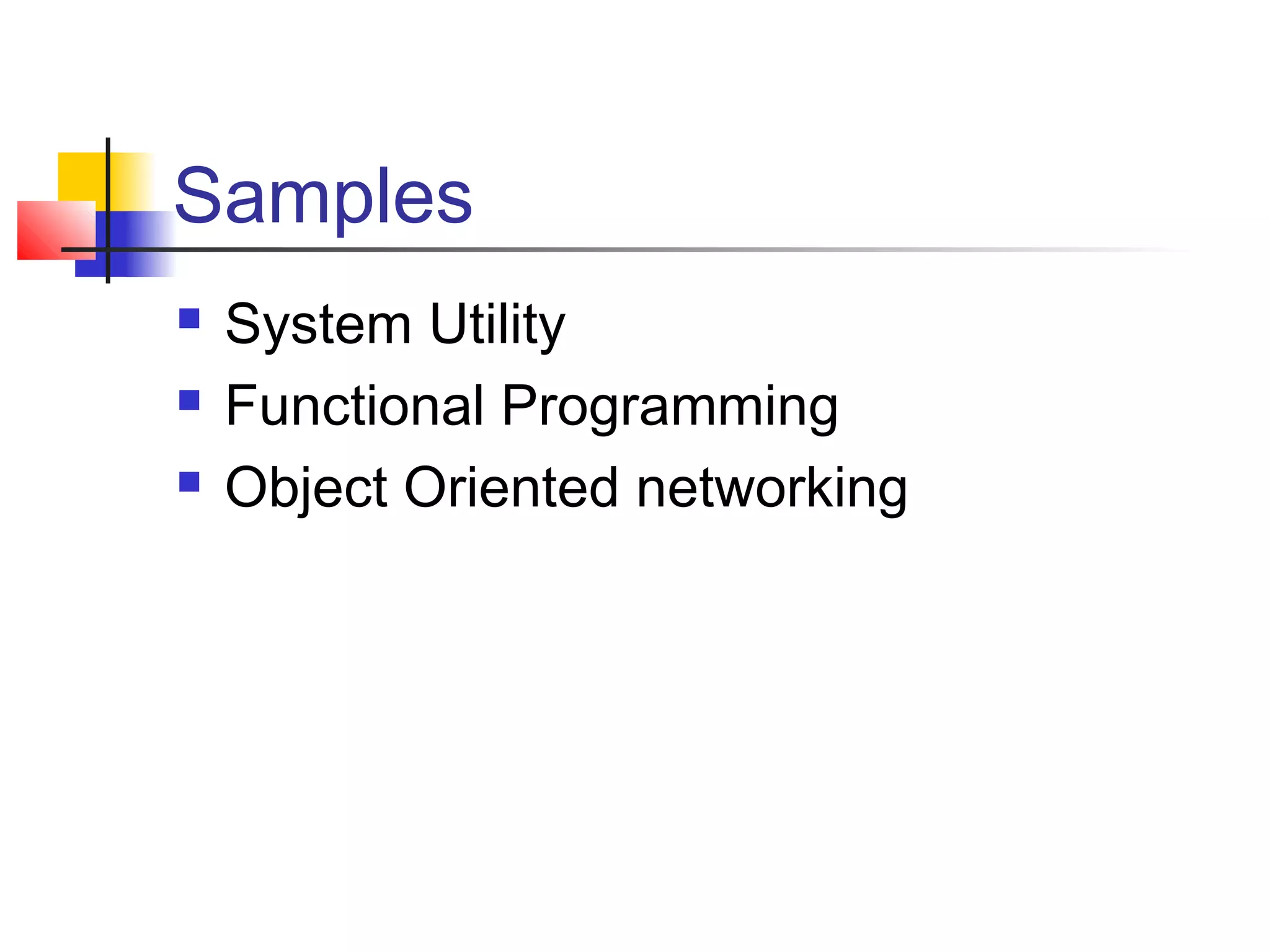 Samples

- System Utility
- Functional Programming
- Object Oriented networking